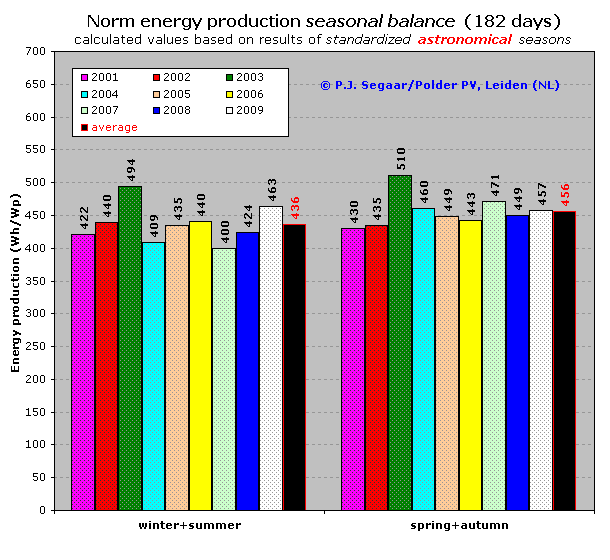 Norm energy production seasonal balance (182 days)
calculated values based on results of standardized astronomical seasons

2001 2002 2003
2004 2005 2006
2007 2008 2009
average

© P.J. Segaar/Polder PV, Leiden (NL)

Energy production (Wh/Wp)

700
650
600
550
500
450
400
350
300
250
200
150
100
50
0

422 440 494 409 435 440 400 424 463 436

430 435 510 460 449 443 471 449 457 456

winter+summer

spring+autumn